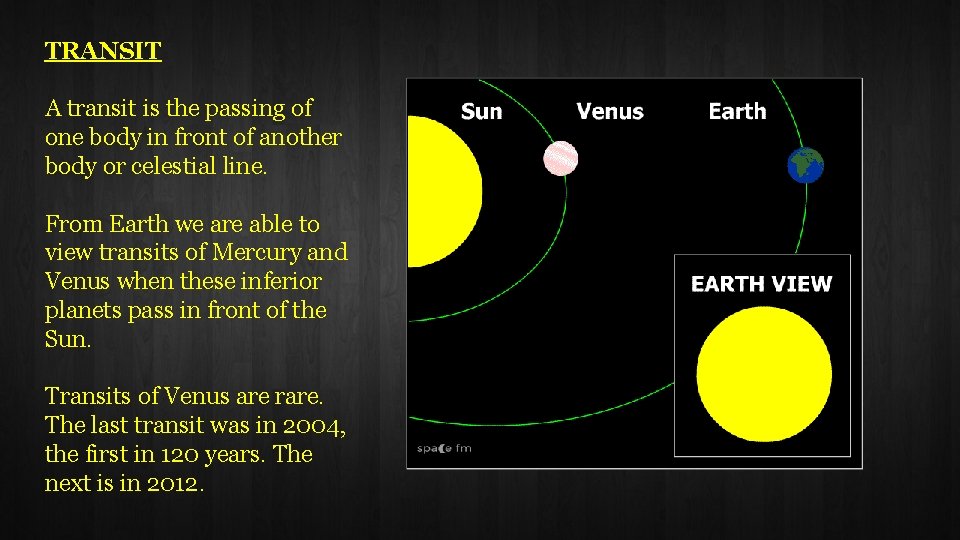 TRANSIT

A transit is the passing of one body in front of another body or celestial line.

From Earth we are able to view transits of Mercury and Venus when these inferior planets pass in front of the Sun.

Transits of Venus are rare. The last transit was in 2004, the first in 120 years. The next is in 2012.

Sun

Venus

Earth

EARTH VIEW

space fm